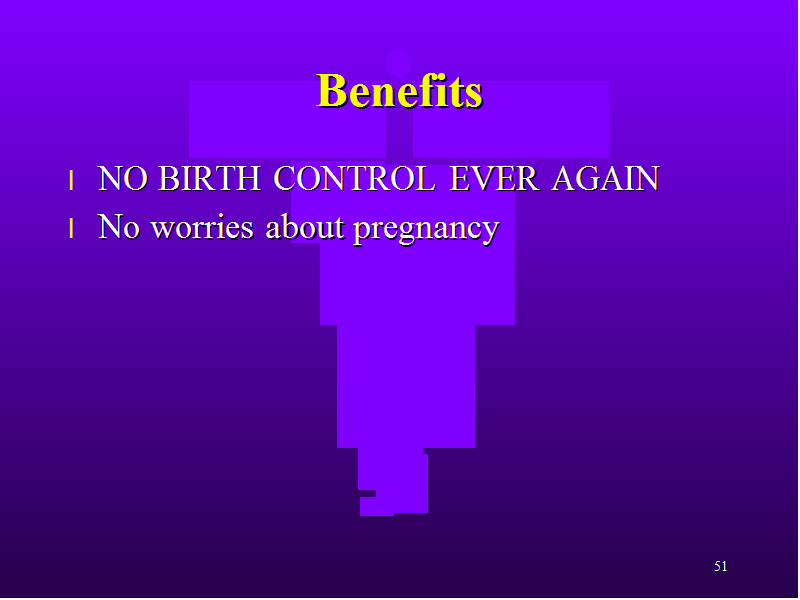 Benefits

l NO BIRTH CONTROL EVER AGAIN
l No worries about pregnancy

51